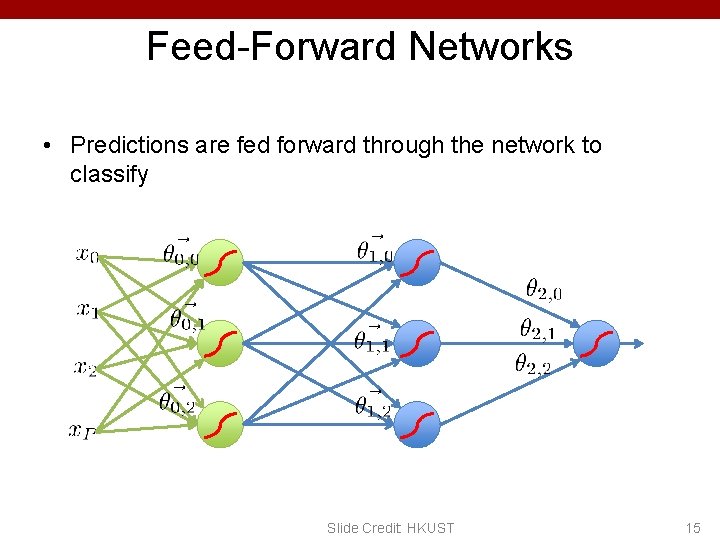 Feed-Forward Networks

• Predictions are fed forward through the network to classify

$x_0$
$x_1$
$x_2$
$x_P$
$\vec{\theta_{0,0}}$
$\vec{\theta_{0,1}}$
$\vec{\theta_{0,2}}$
$\vec{\theta_{1,0}}$
$\vec{\theta_{1,1}}$
$\vec{\theta_{1,2}}$
$\theta_{2,0}$
$\theta_{2,1}$
$\theta_{2,2}$

Slide Credit: HKUST

15